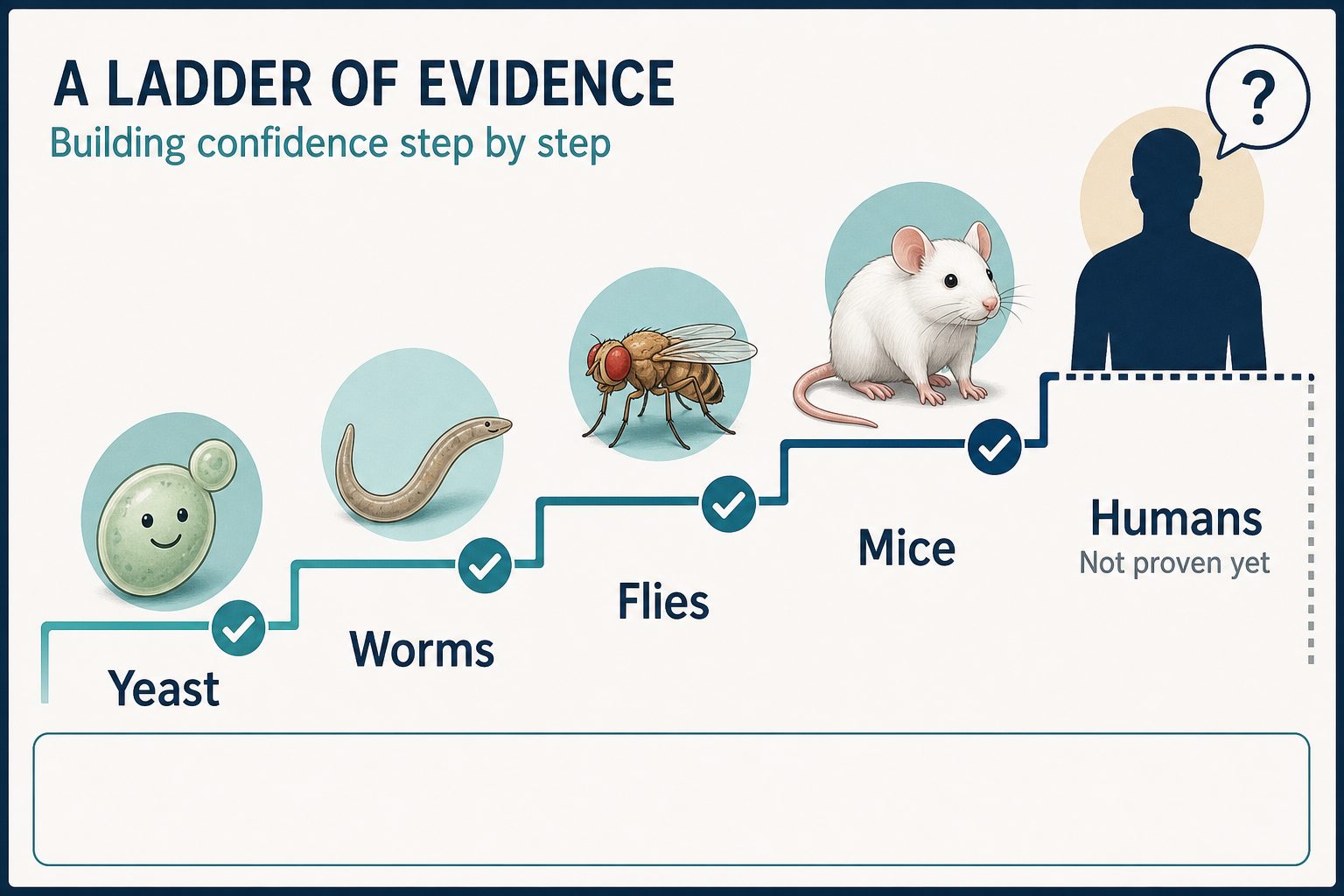 A LADDER OF EVIDENCE
Building confidence step by step

?

Yeast

Worms

Flies

Mice

Humans
Not proven yet